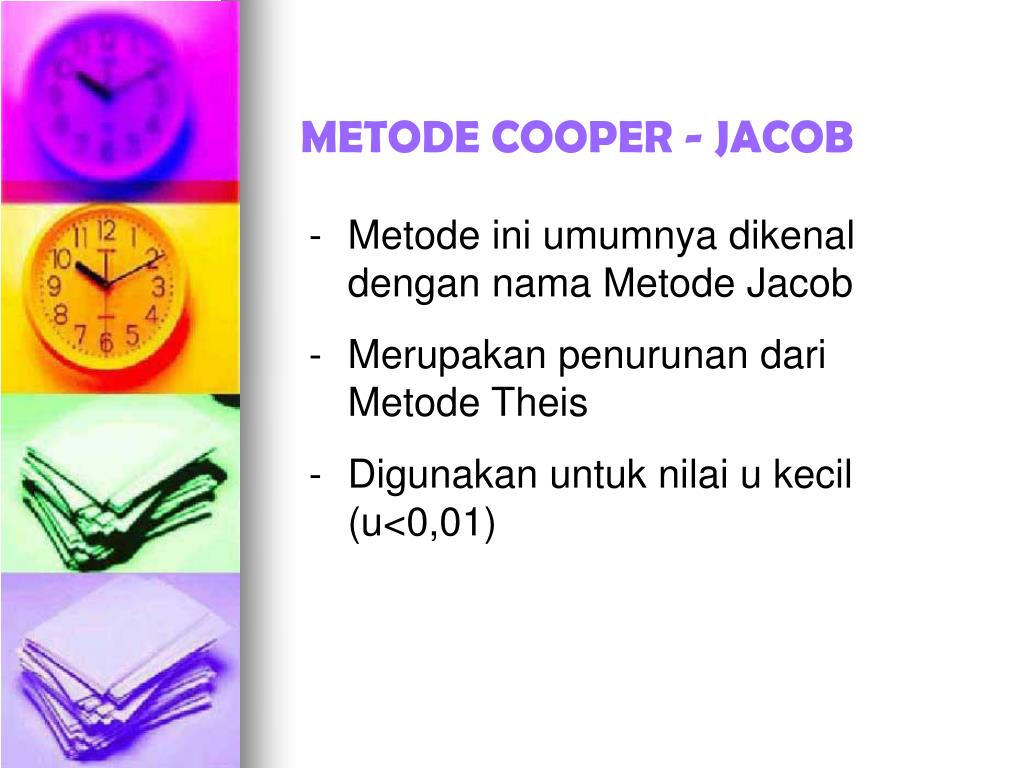 METODE COOPER - JACOB

- Metode ini umumnya dikenal dengan nama Metode Jacob
- Merupakan penurunan dari Metode Theis
- Digunakan untuk nilai u kecil (u<0,01)